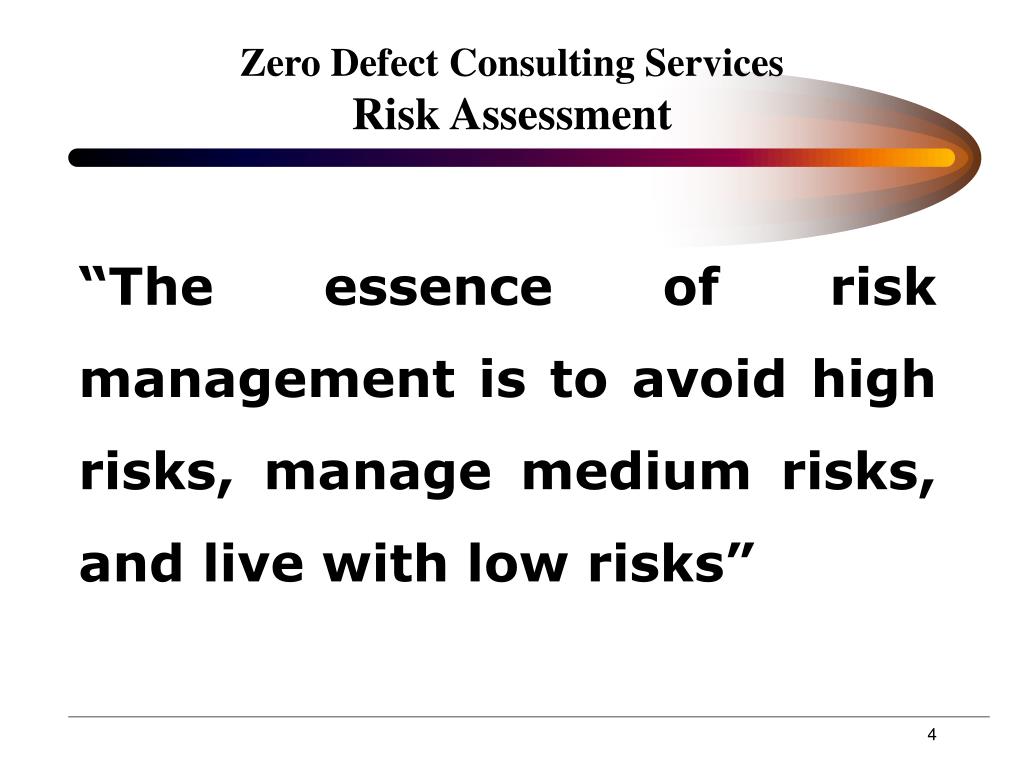 Zero Defect Consulting Services
Risk Assessment

“The essence of risk management is to avoid high risks, manage medium risks, and live with low risks”

4